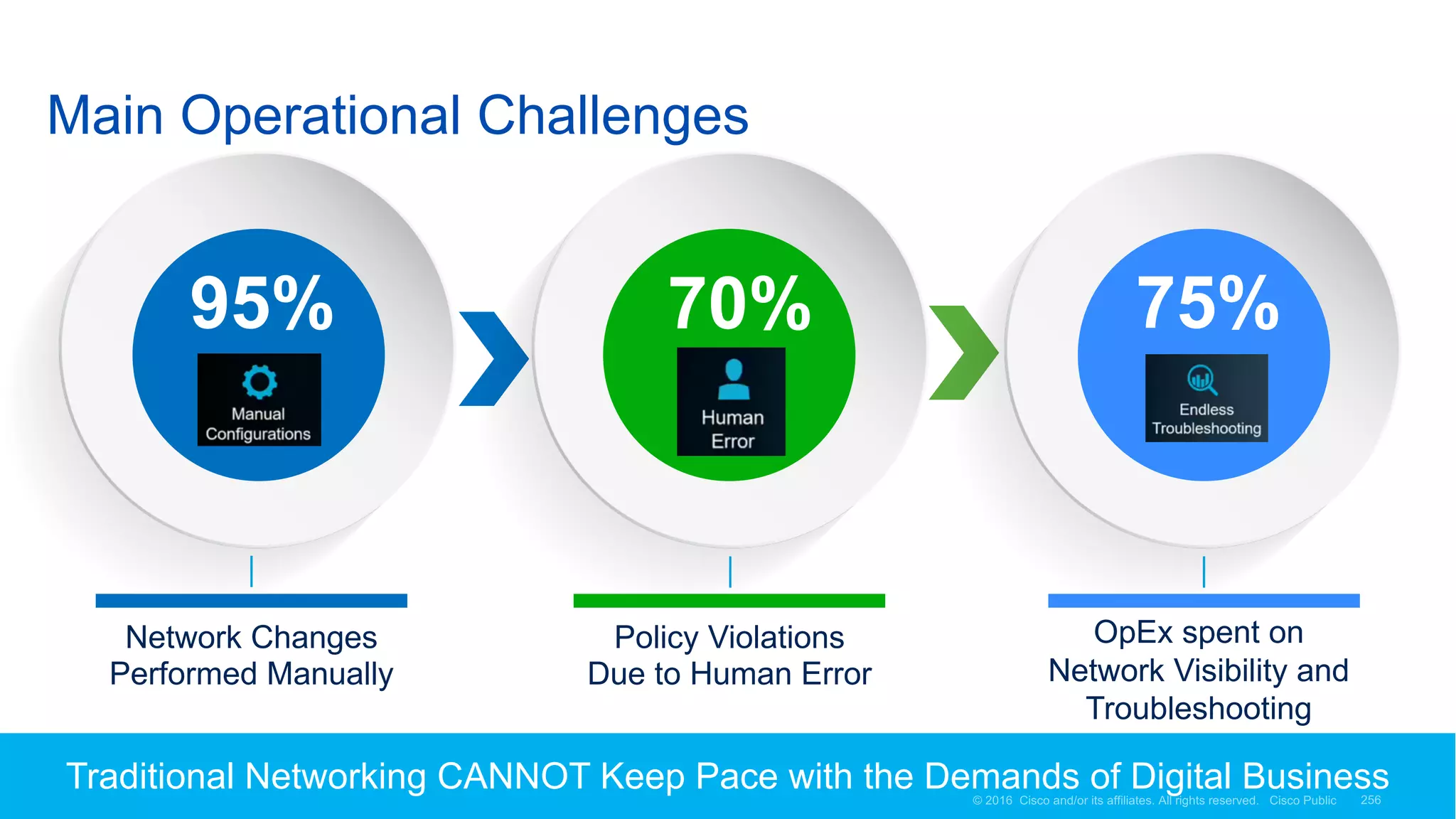 Main Operational Challenges

95%

Manual Configurations

70%

Human Error

75%

Endless Troubleshooting

Network Changes Performed Manually

Policy Violations Due to Human Error

OpEx spent on Network Visibility and Troubleshooting

Traditional Networking CANNOT Keep Pace with the Demands of Digital Business

© 2016 Cisco and/or its affiliates. All rights reserved. Cisco Public 256